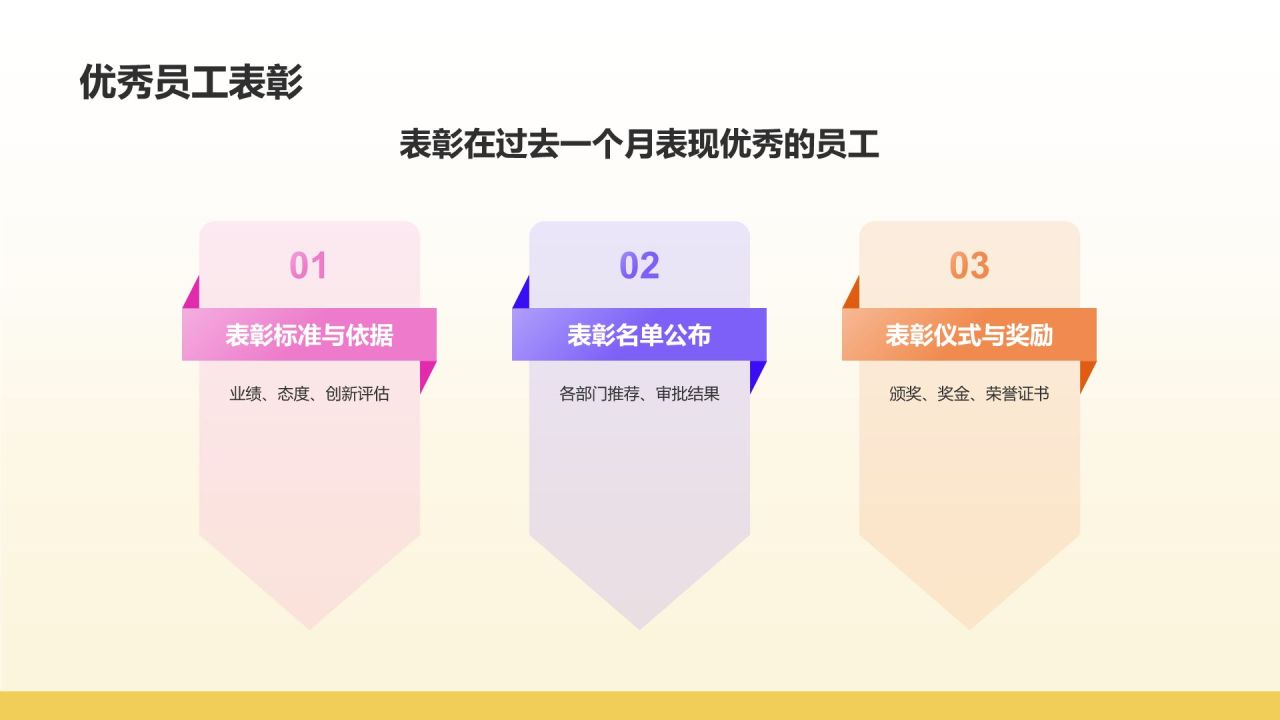 优秀员工表彰

表彰在过去一个月表现优秀的员工

01

表彰标准与依据

业绩、态度、创新评估

02

表彰名单公布

各部门推荐、审批结果

03

表彰仪式与奖励

颁奖、奖金、荣誉证书